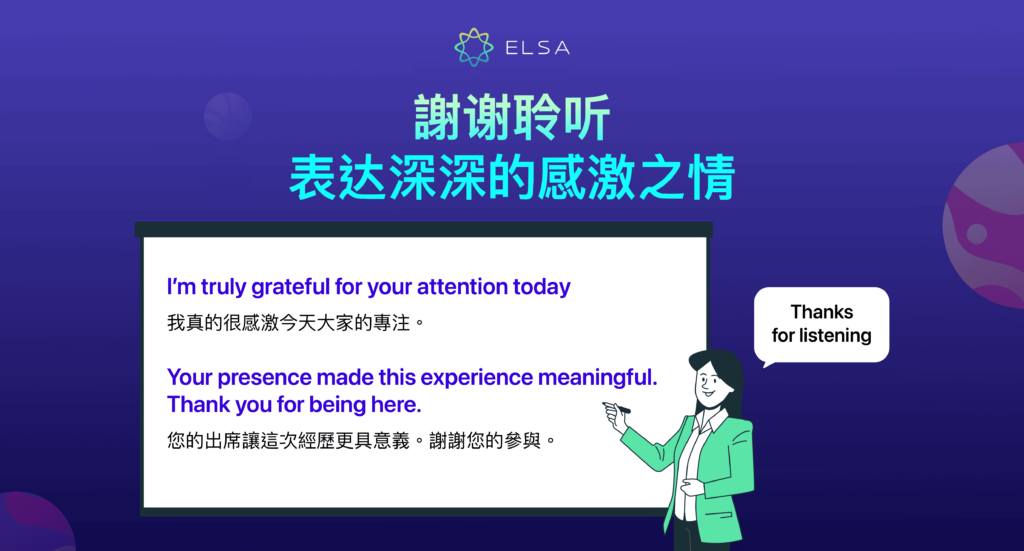 ELSA

謝谢聆听
表达深深的感激之情

I'm truly grateful for your attention today
我真的很感激今天大家的專注。

Your presence made this experience meaningful. Thank you for being here.
您的出席讓這次經歷更具意義。謝謝您的參與。

Thanks for listening